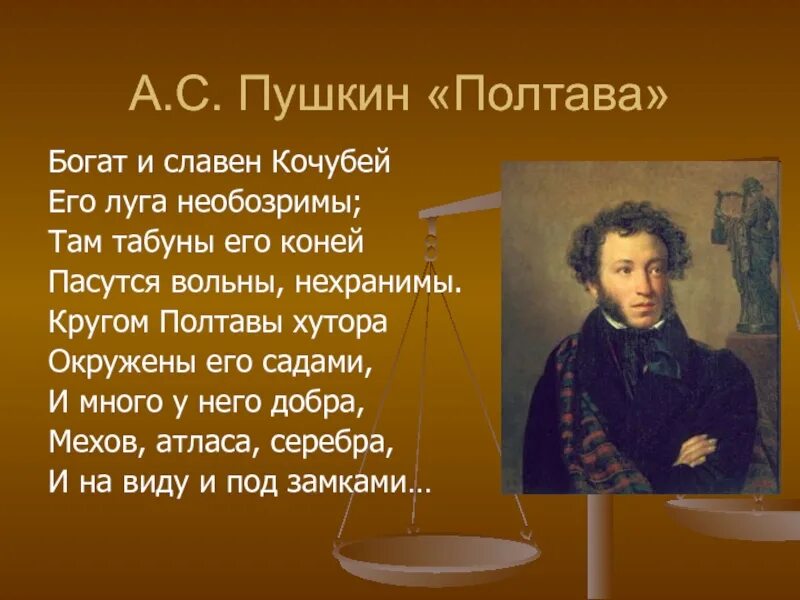 А.С. Пушкин «Полтава»

Богат и славен Кочубей
Его луга необозримы;
Там табуны его коней
Пасутся вольны, нехранимы.
Кругом Полтавы хутора
Окружены его садами,
И много у него добра,
Мехов, атласа, серебра,
И на виду и под замками…